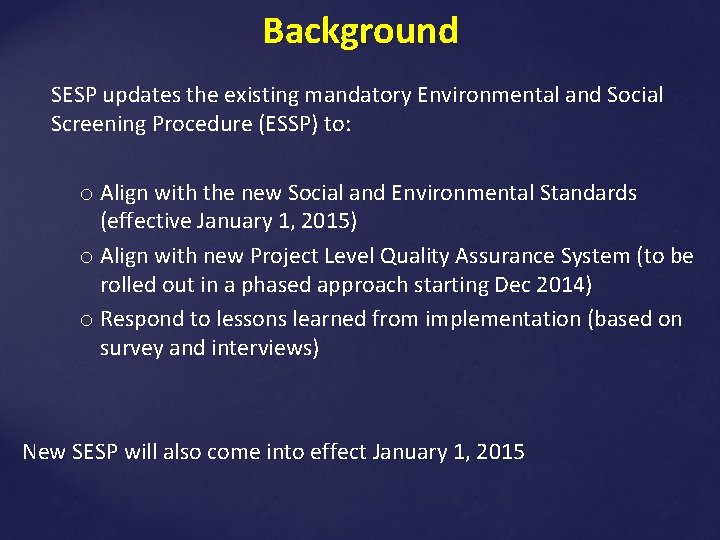 Background

SESP updates the existing mandatory Environmental and Social Screening Procedure (ESSP) to:

o Align with the new Social and Environmental Standards (effective January 1, 2015)
o Align with new Project Level Quality Assurance System (to be rolled out in a phased approach starting Dec 2014)
o Respond to lessons learned from implementation (based on survey and interviews)

New SESP will also come into effect January 1, 2015